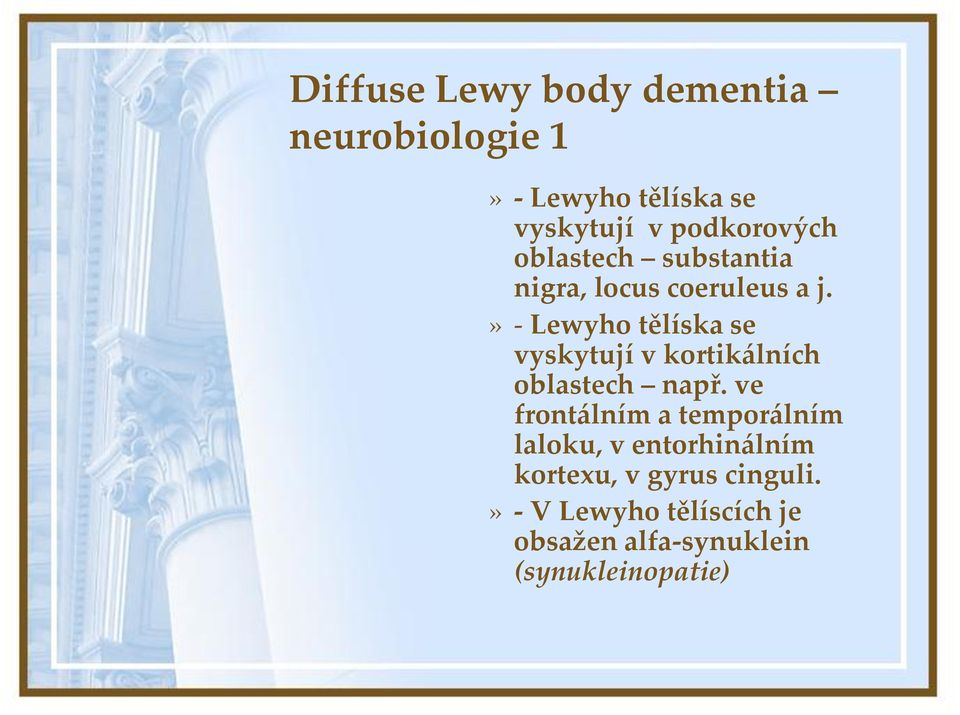 Diffuse Lewy body dementia – neurobiologie 1

» - Lewyho tělíska se vyskytují v podkorových oblastech – substantia nigra, locus coeruleus a j.

» - Lewyho tělíska se vyskytují v kortikálních oblastech – např. ve frontálním a temporálním laloku, v entorhinálním kortexu, v gyrus cinguli.

» - V Lewyho tělíscích je obsažen alfa-synuklein (synukleinopatie)